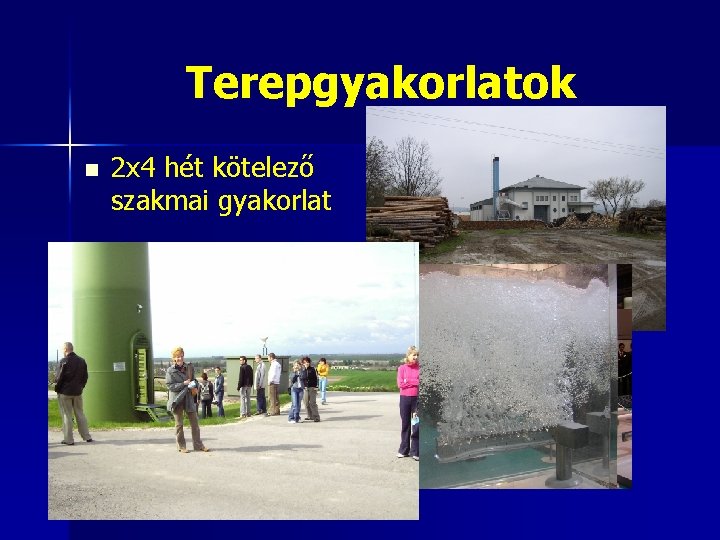 Terepgyakorlatok

2x4 hét kötelező szakmai gyakorlat